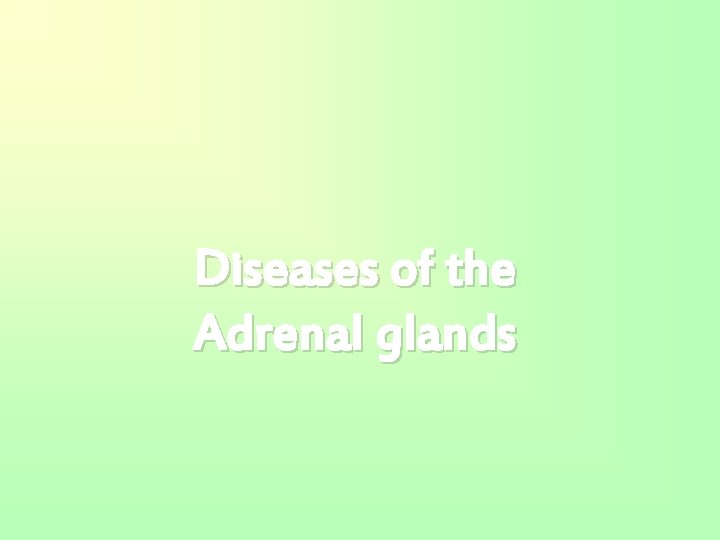 Diseases of the Adrenal glands